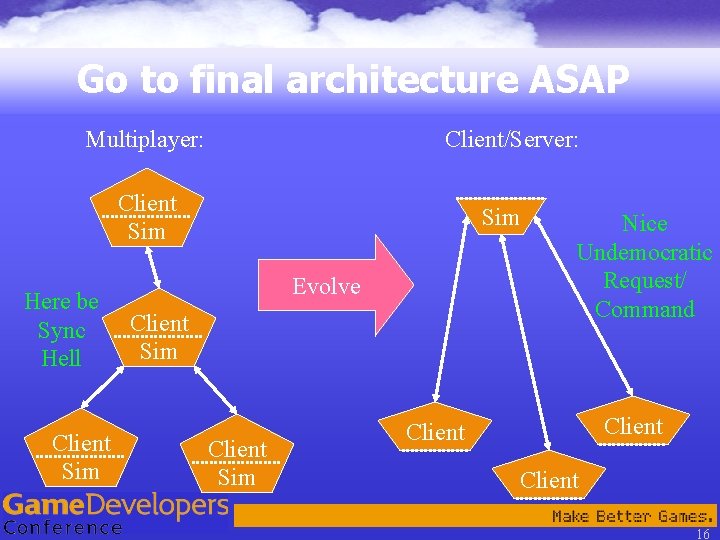 Go to final architecture ASAP

Multiplayer:

Client
Sim

Here be Sync Hell

Client
Sim

Client
Sim

Client
Sim

Evolve

Client/Server:

Sim

Nice Undemocratic Request/ Command

Client

Client

Client

GameDevelopers Conference

Make Better Games.

16